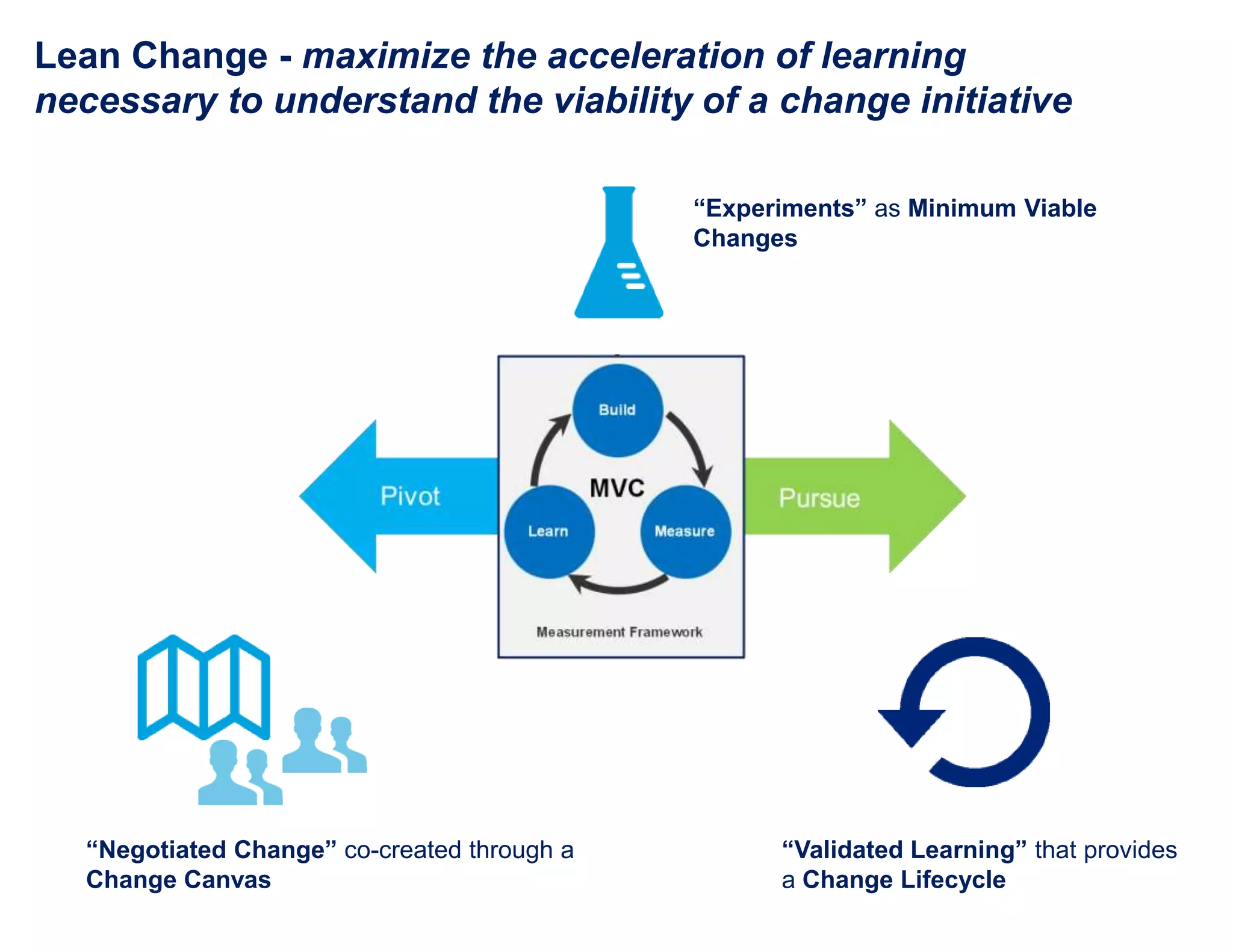 Lean Change - maximize the acceleration of learning necessary to understand the viability of a change initiative

“Experiments” as Minimum Viable Changes

Pivot

Build

MVC

Learn

Measure

Measurement Framework

Pursue

“Negotiated Change” co-created through a Change Canvas

“Validated Learning” that provides a Change Lifecycle